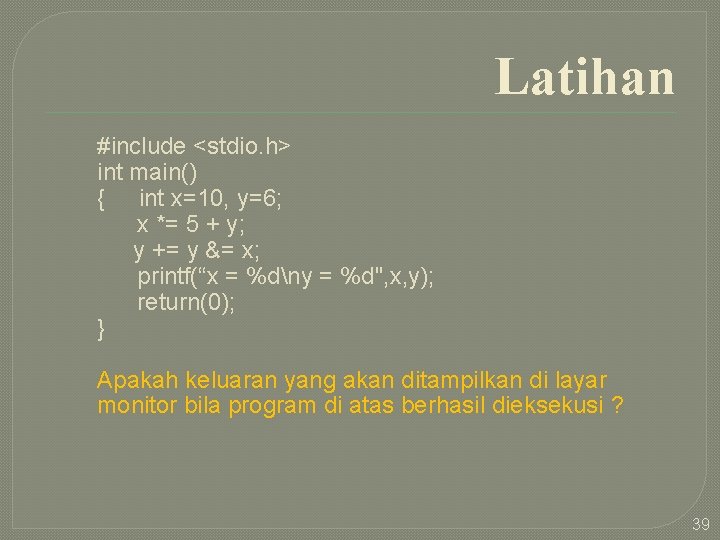 Latihan

#include <stdio.h>
int main()
{ int x=10, y=6;
x *= 5 + y;
y += y &= x;
printf(“x = %d\ny = %d",x,y);
return(0);
}

Apakah keluaran yang akan ditampilkan di layar monitor bila program di atas berhasil dieksekusi ?

39